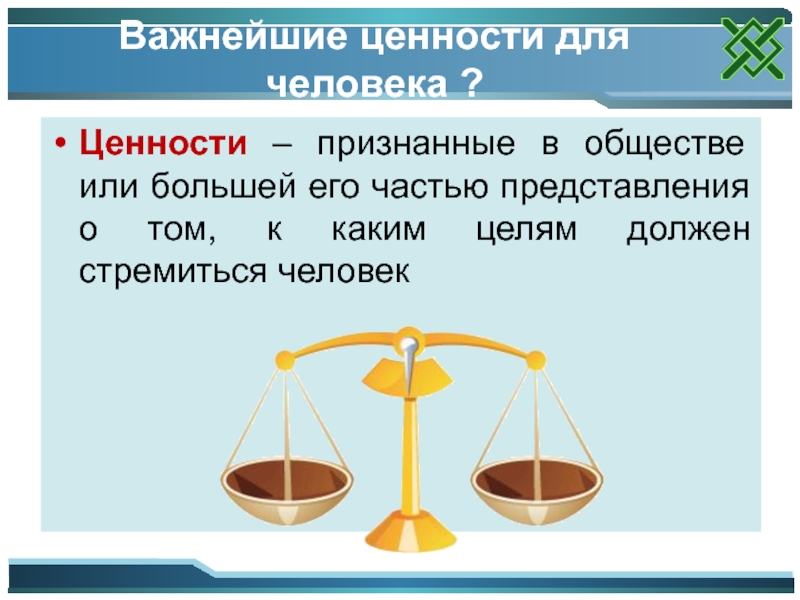 Важнейшие ценности для человека ?

• Ценности – признанные в обществе или большей его частью представления о том, к каким целям должен стремиться человек